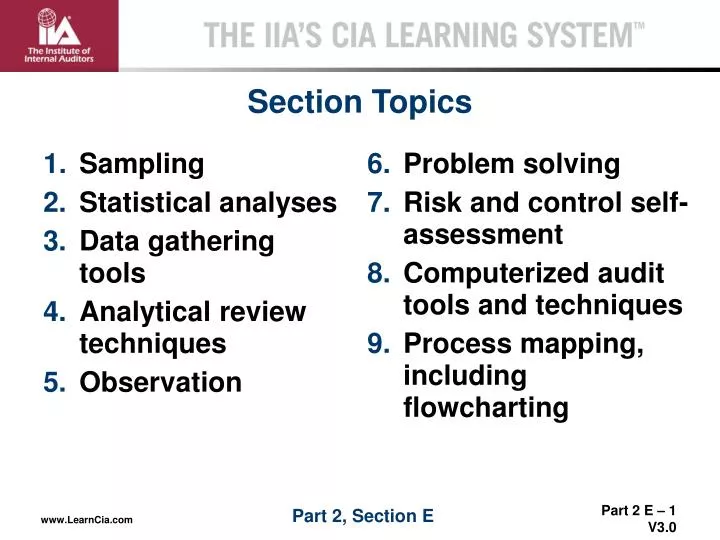 IIA
The Institute of Internal Auditors

THE IIA'S CIA LEARNING SYSTEM™

Section Topics

1. Sampling
2. Statistical analyses
3. Data gathering tools
4. Analytical review techniques
5. Observation

6. Problem solving
7. Risk and control self-assessment
8. Computerized audit tools and techniques
9. Process mapping, including flowcharting

www.LearnCia.com

Part 2, Section E

Part 2 E – 1
V3.0